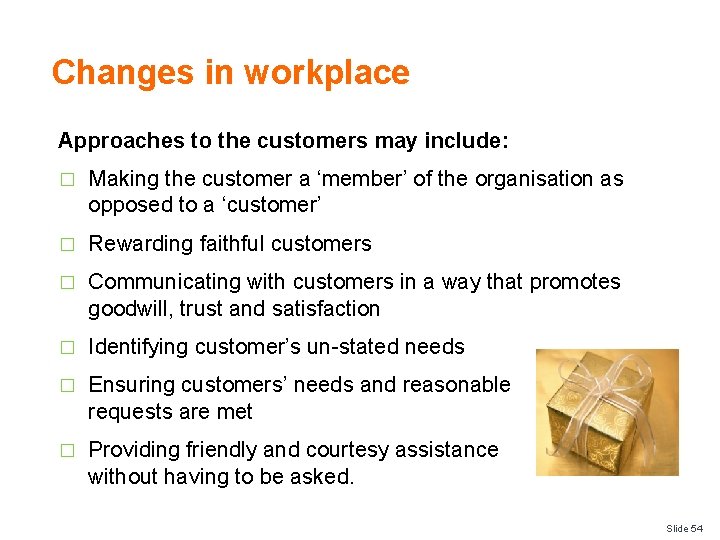 Changes in workplace

Approaches to the customers may include:

□ Making the customer a ‘member’ of the organisation as opposed to a ‘customer’

□ Rewarding faithful customers

□ Communicating with customers in a way that promotes goodwill, trust and satisfaction

□ Identifying customer’s un-stated needs

□ Ensuring customers’ needs and reasonable requests are met

□ Providing friendly and courtesy assistance without having to be asked.

Slide 54